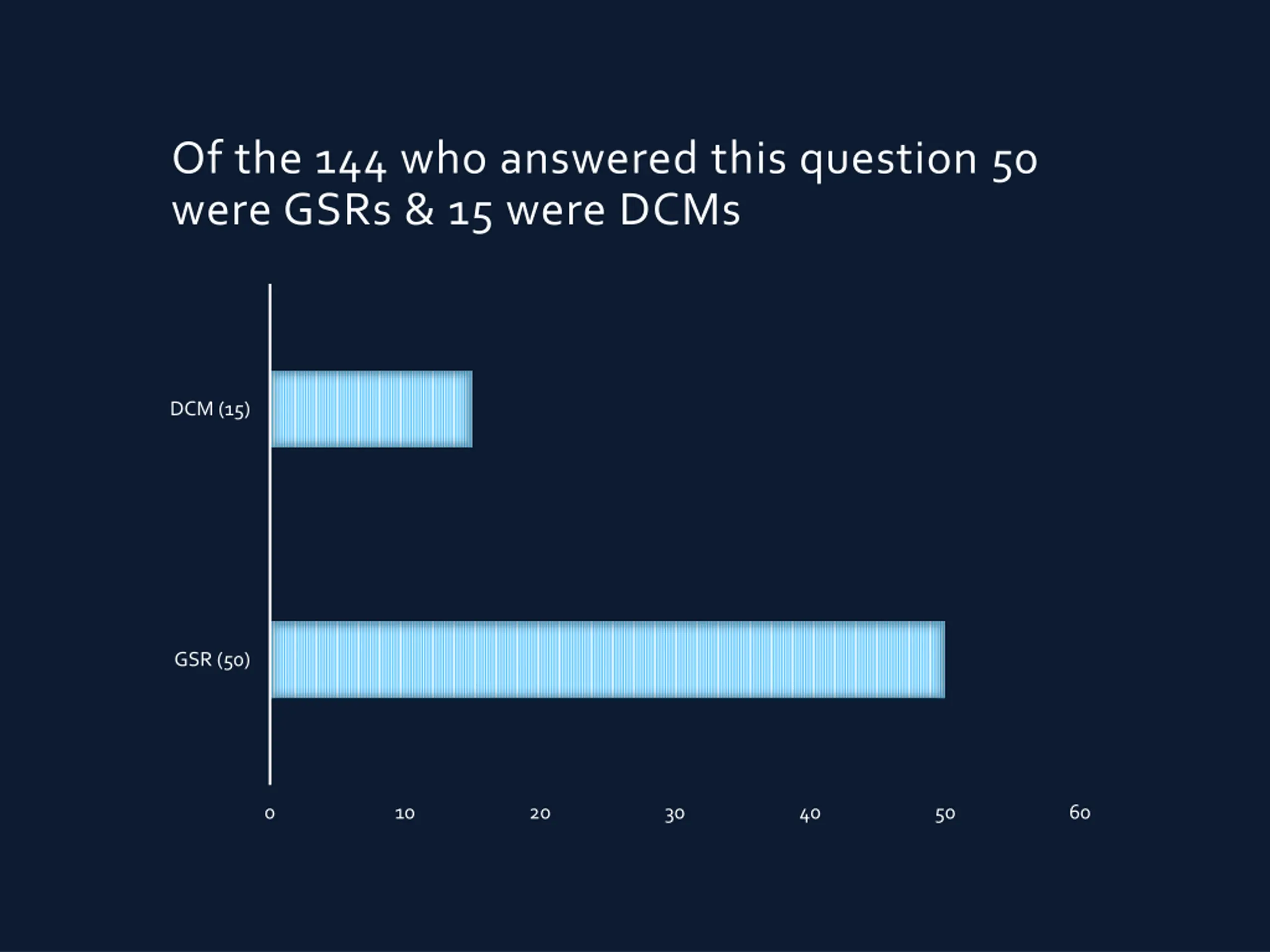 Of the 144 who answered this question 50 were GSRs & 15 were DCMs

DCM (15)

GSR (50)

0
10
20
30
40
50
60